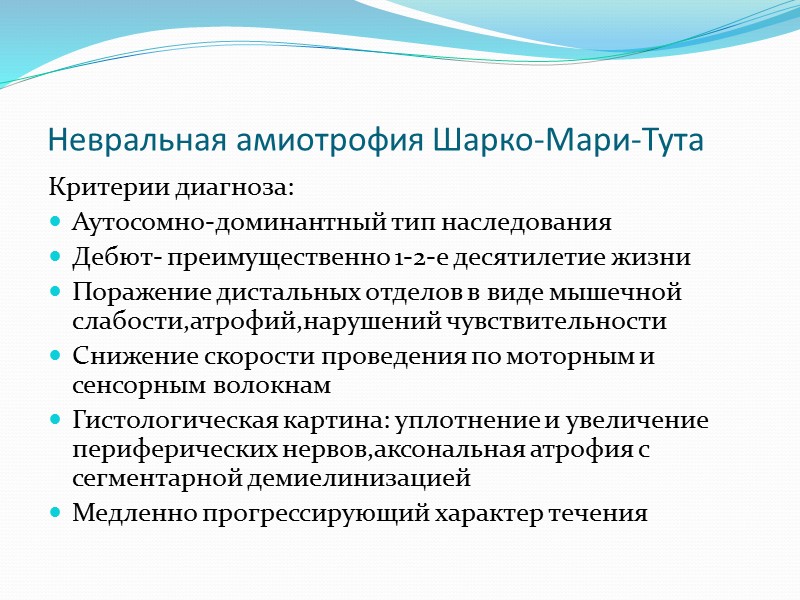 Невральная амиотрофия Шарко-Мари-Тута

Критерии диагноза:

- Аутосомно-доминантный тип наследования
- Дебют- преимущественно 1-2-е десятилетие жизни
- Поражение дистальных отделов в виде мышечной слабости,атрофий,нарушений чувствительности
- Снижение скорости проведения по моторным и сенсорным волокнам
- Гистологическая картина: уплотнение и увеличение периферических нервов,аксональная атрофия с сегментарной демиелинизацией
- Медленно прогрессирующий характер течения